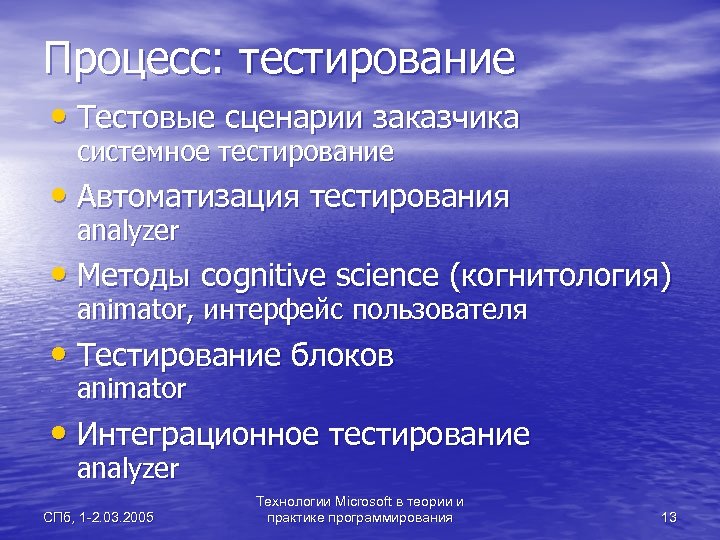 Процесс: тестирование

• Тестовые сценарии заказчика
системное тестирование

• Автоматизация тестирования
analyzer

• Методы cognitive science (когнитология)
animator, интерфейс пользователя

• Тестирование блоков
animator

• Интеграционное тестирование
analyzer

СПб, 1-2.03.2005

Технологии Microsoft в теории и практике программирования

13